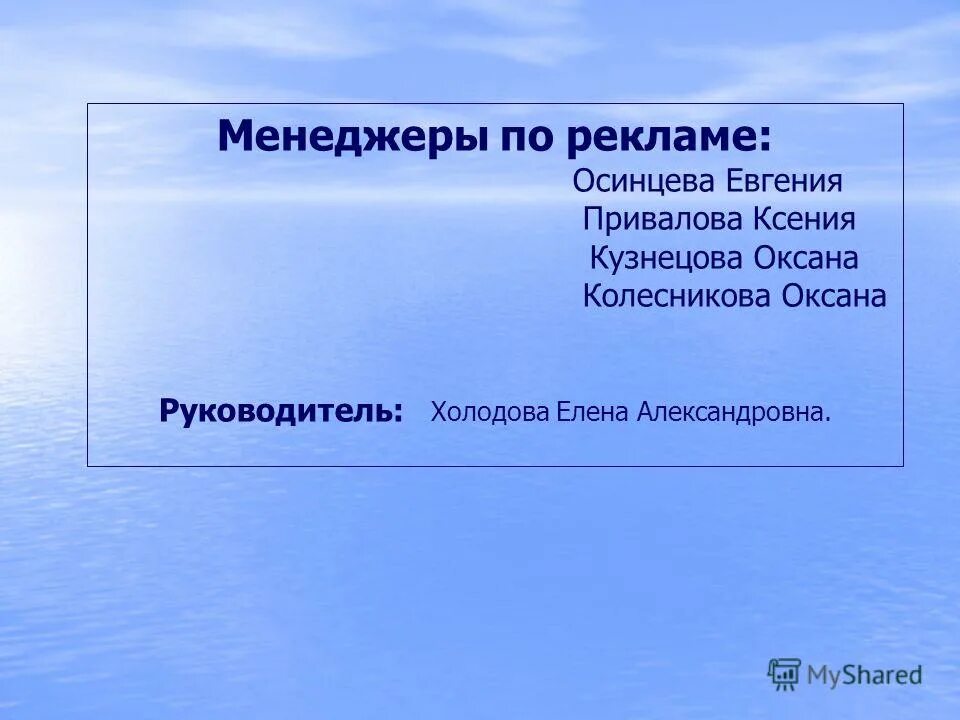 Менеджеры по рекламе:
Осинцева Евгения
Привалова Ксения
Кузнецова Оксана
Колесникова Оксана

Руководитель: Холодова Елена Александровна.

MyShared